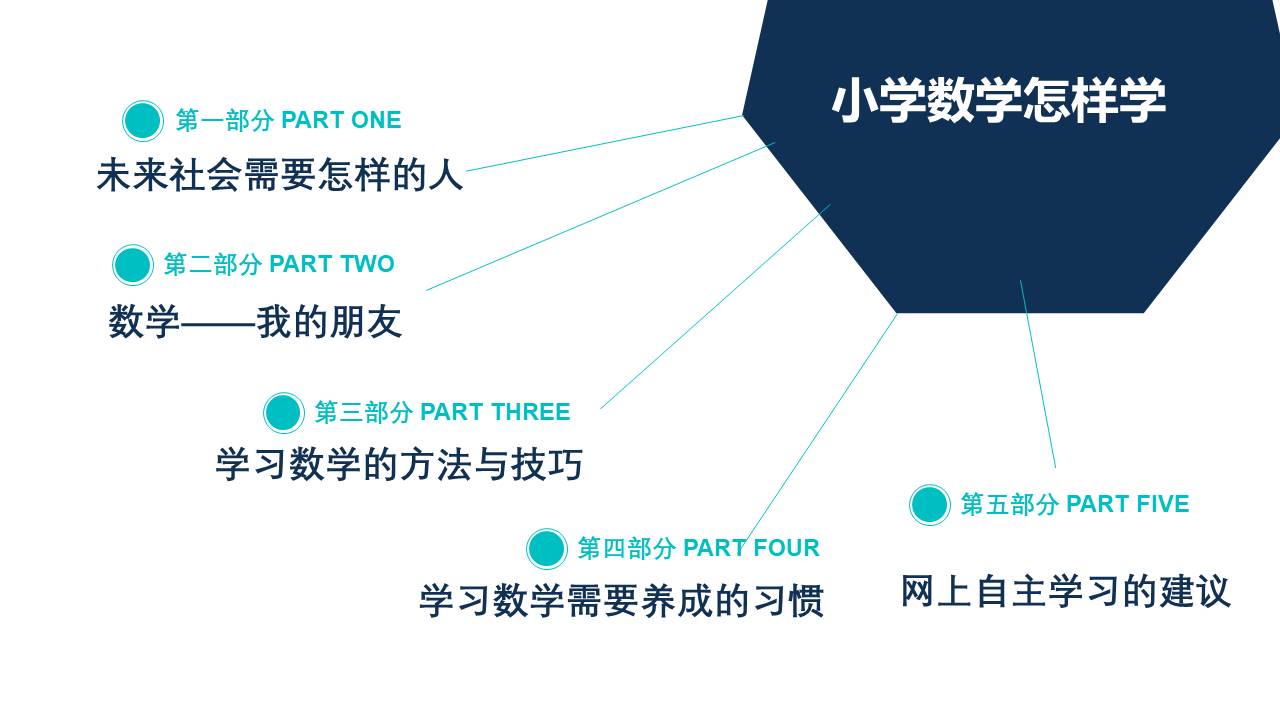 小学数学怎样学

第一部分 PART ONE
未来社会需要怎样的人

第二部分 PART TWO
数学——我的朋友

第三部分 PART THREE
学习数学的方法与技巧

第四部分 PART FOUR
学习数学需要养成的习惯

第五部分 PART FIVE
网上自主学习的建议